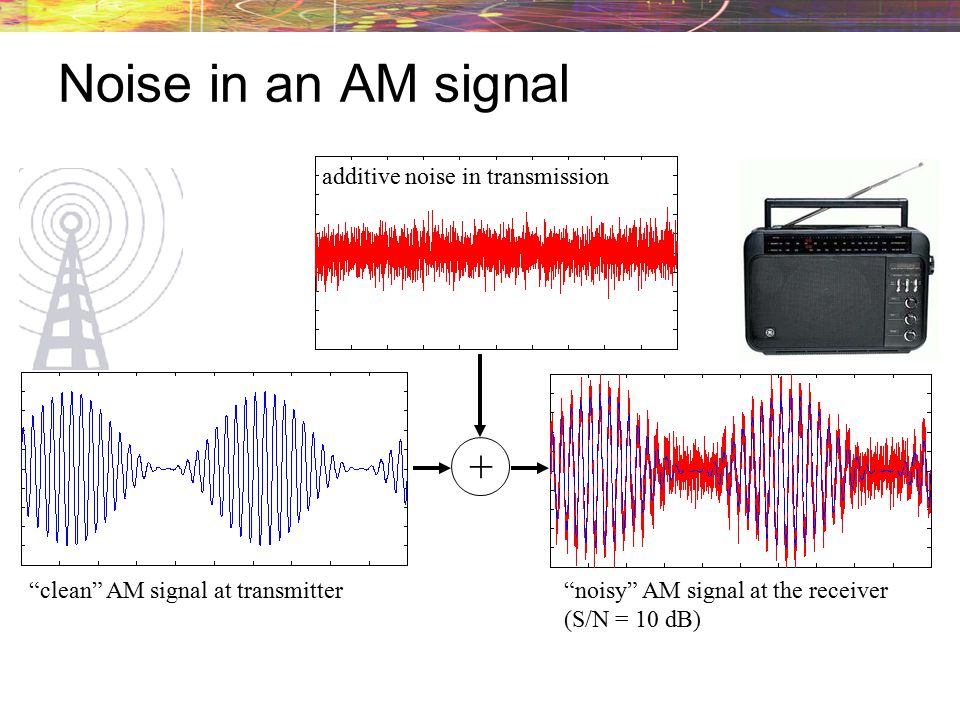 Noise in an AM signal

additive noise in transmission

+

“clean” AM signal at transmitter

“noisy” AM signal at the receiver (S/N = 10 dB)